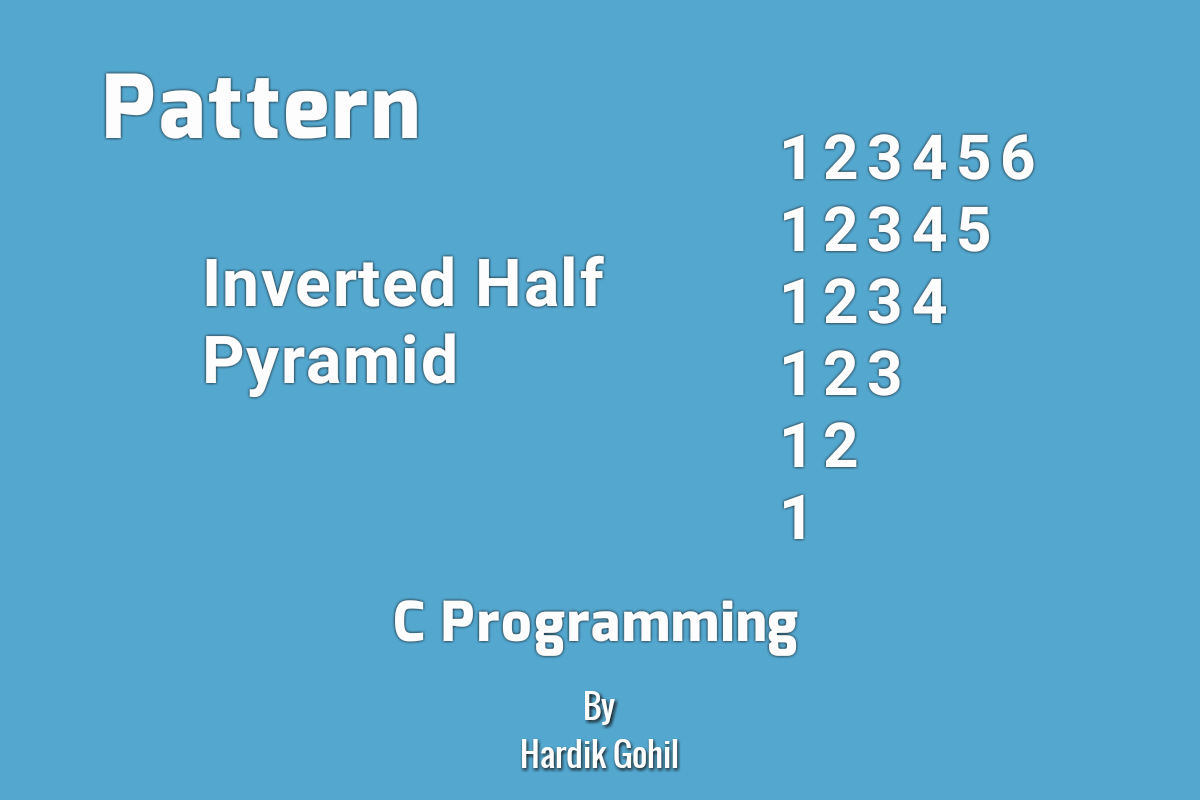 Pattern

Inverted Half Pyramid

1 2 3 4 5 6
1 2 3 4 5
1 2 3 4
1 2 3
1 2
1

C Programming

By
Hardik Gohil